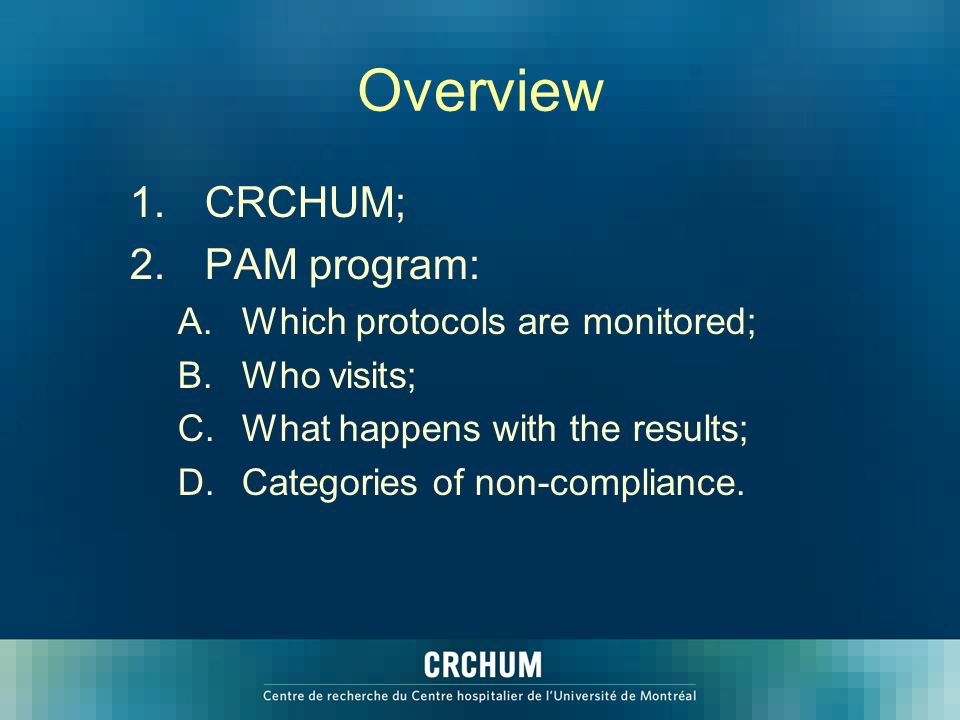 Overview

1. CRCHUM;
2. PAM program:
A. Which protocols are monitored;
B. Who visits;
C. What happens with the results;
D. Categories of non-compliance.

CRCHUM
Centre de recherche du Centre hospitalier de l'Université de Montréal